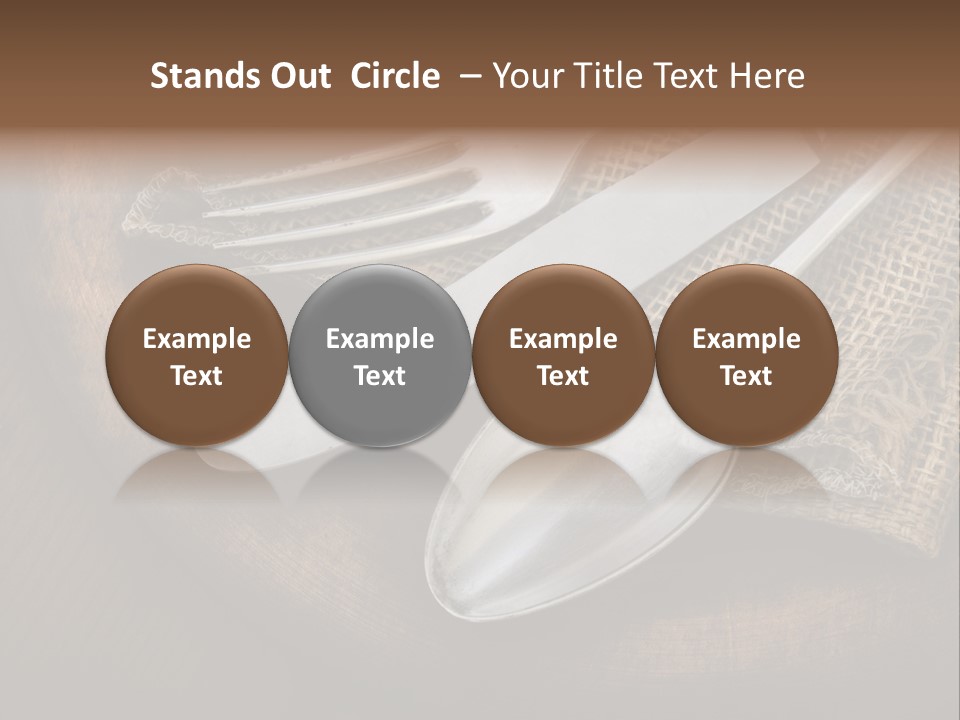 Stands Out Circle – Your Title Text Here

Example Text

Example Text

Example Text

Example Text